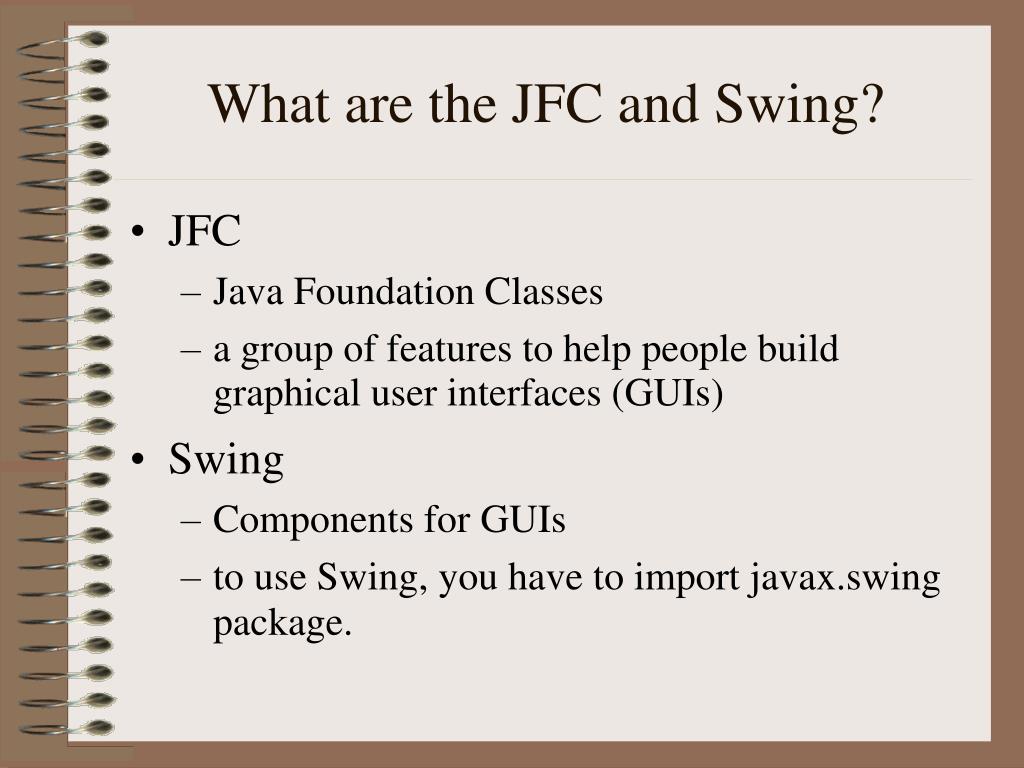 What are the JFC and Swing?

• JFC
– Java Foundation Classes
– a group of features to help people build graphical user interfaces (GUIs)

• Swing
– Components for GUIs
– to use Swing, you have to import javax.swing package.